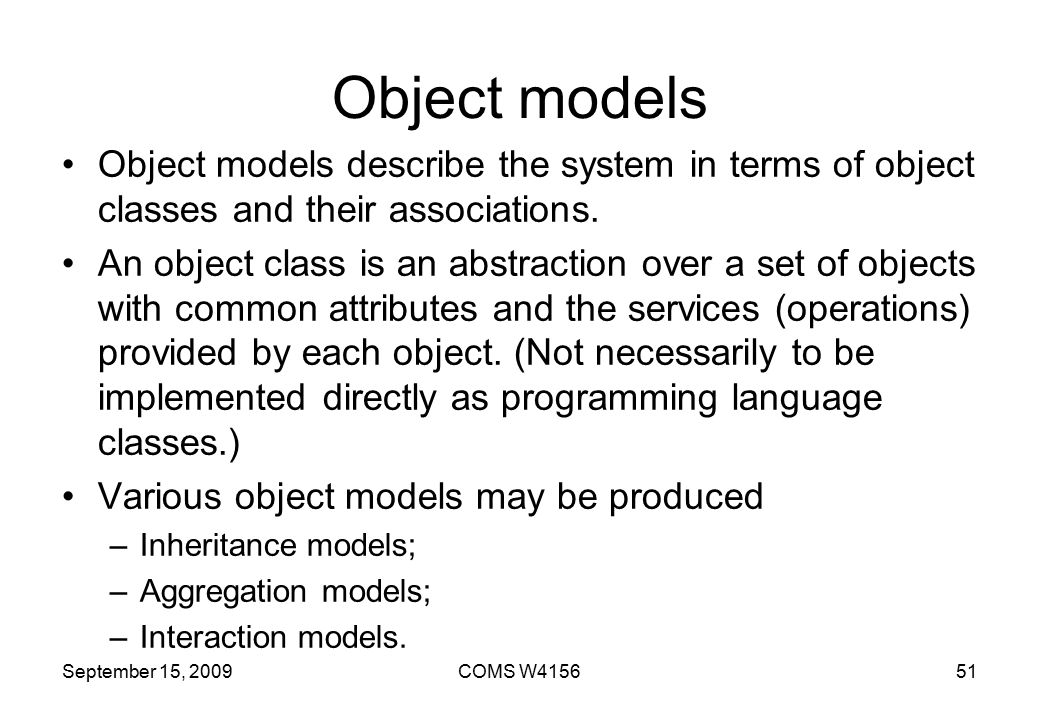 Object models

• Object models describe the system in terms of object classes and their associations.

• An object class is an abstraction over a set of objects with common attributes and the services (operations) provided by each object. (Not necessarily to be implemented directly as programming language classes.)

• Various object models may be produced
– Inheritance models;
– Aggregation models;
– Interaction models.

September 15, 2009 COMS W4156 51